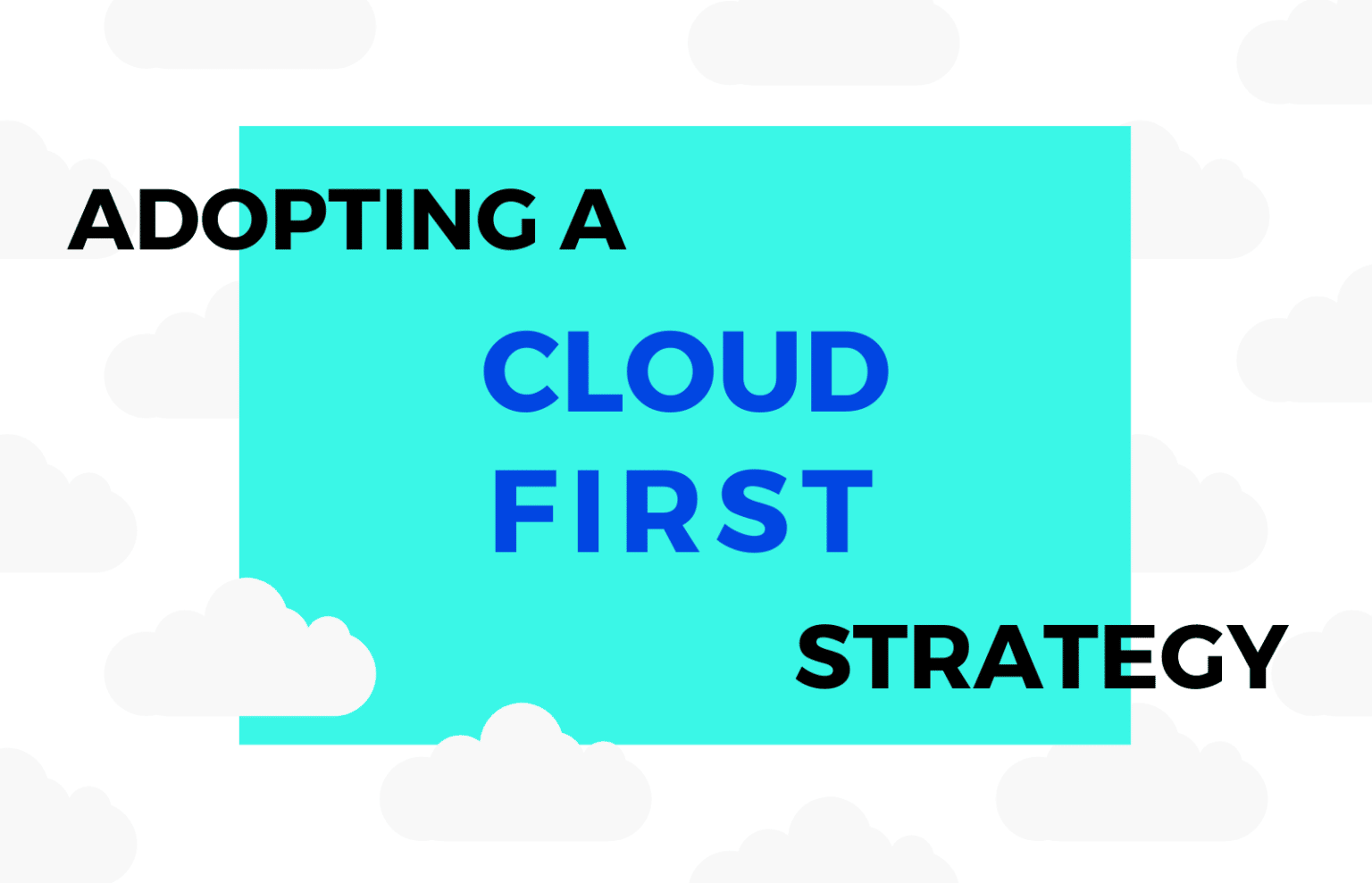 ADOPTING A

CLOUD FIRST

STRATEGY